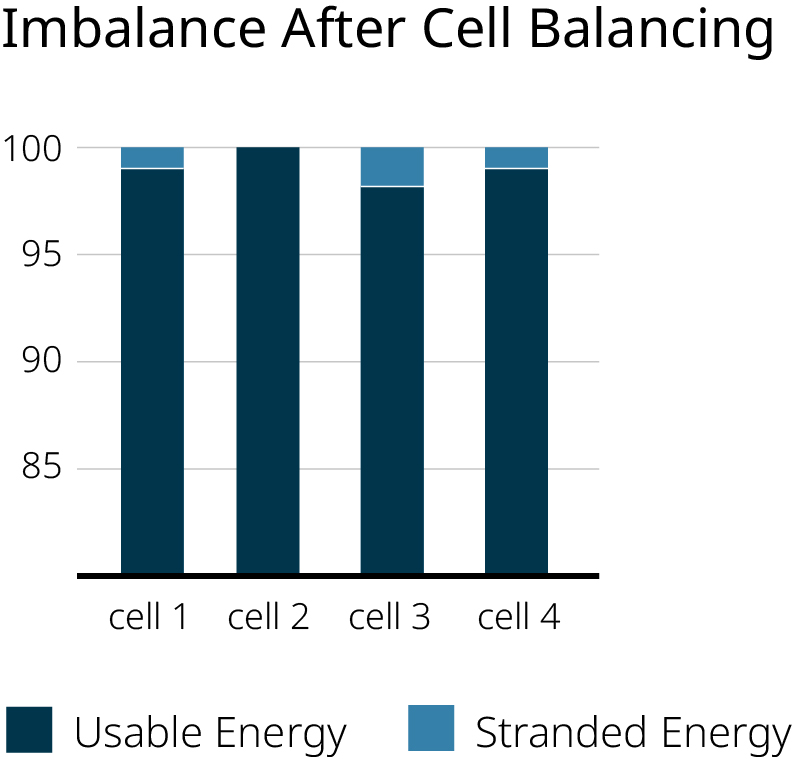 Imbalance After Cell Balancing

100
95
90
85

cell 1
cell 2
cell 3
cell 4

Usable Energy
Stranded Energy